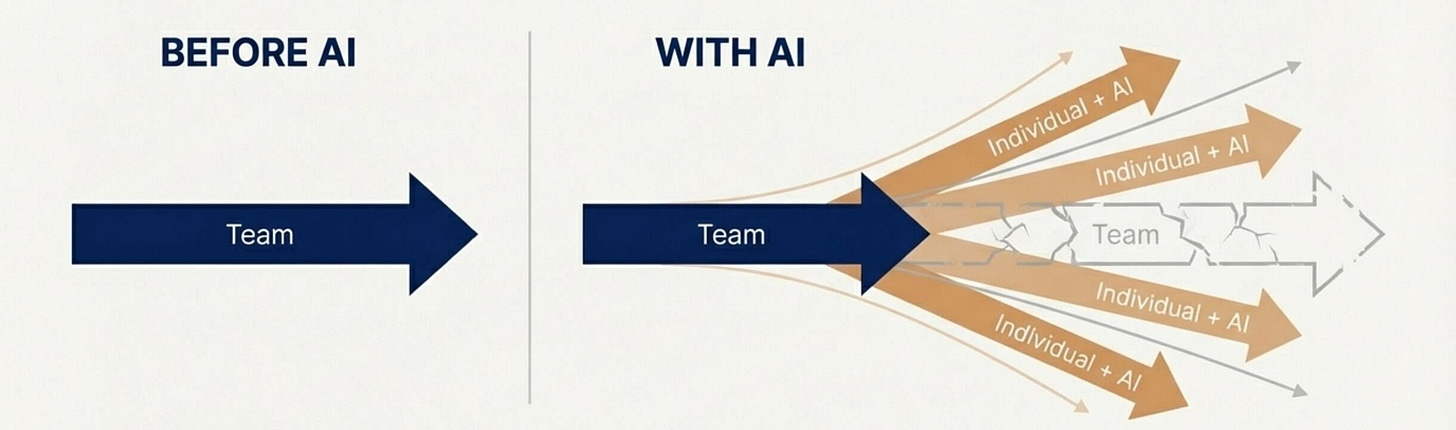 BEFORE AI

Team

WITH AI

Team

Individual + AI

Individual + AI

Team

Individual + AI

Individual + AI